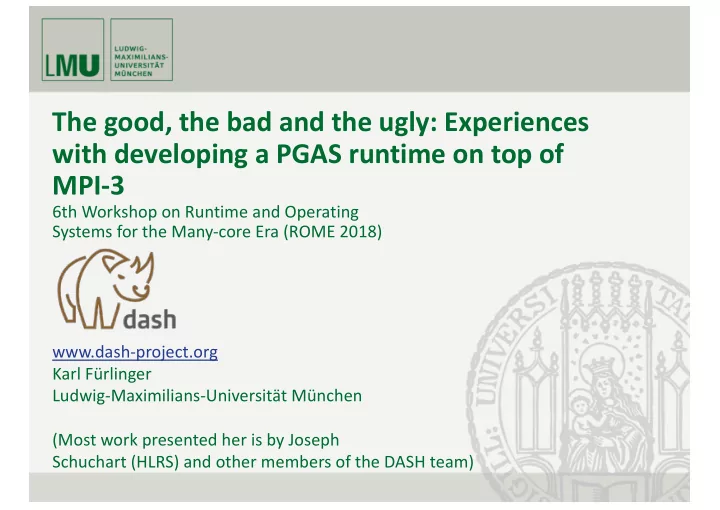 LMU LUDWIG-MAXIMILIANS-UNIVERSITÄT MÜNCHEN

The good, the bad and the ugly: Experiences with developing a PGAS runtime on top of MPI-3

6th Workshop on Runtime and Operating Systems for the Many-core Era (ROME 2018)

dash

www.dash-project.org
Karl Fürlinger
Ludwig-Maximilians-Universität München

(Most work presented her is by Joseph Schuchart (HLRS) and other members of the DASH team)